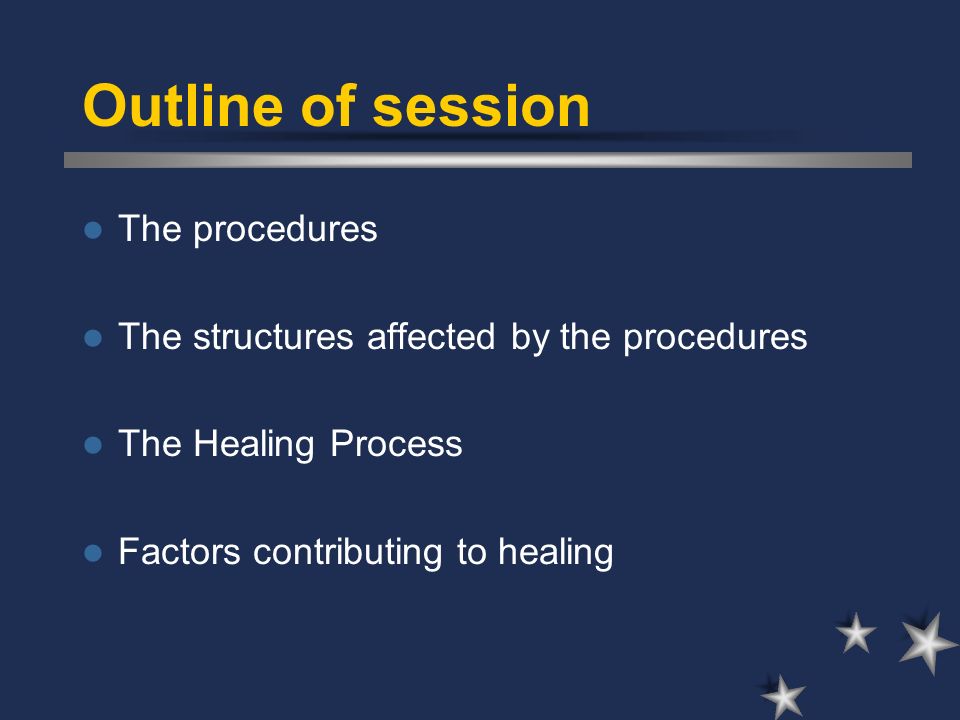 Outline of session

- The procedures
- The structures affected by the procedures
- The Healing Process
- Factors contributing to healing